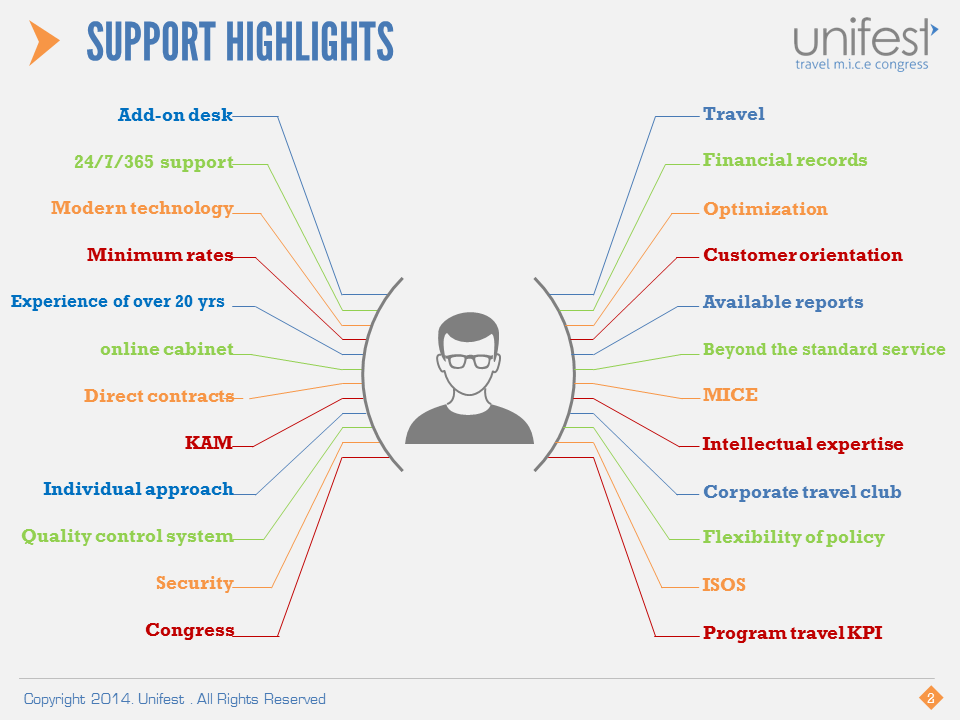 SUPPORT HIGHLIGHTS

unifest
travel m.i.c.e congress

Add-on desk

24/7/365 support

Modern technology

Minimum rates

Experience of over 20 yrs

online cabinet

Direct contracts

KAM

Individual approach

Quality control system

Security

Congress

Travel

Financial records

Optimization

Customer orientation

Available reports

Beyond the standard service

MICE

Intellectual expertise

Corporate travel club

Flexibility of policy

ISOS

Program travel KPI

Copyright 2014. Unifest . All Rights Reserved

2